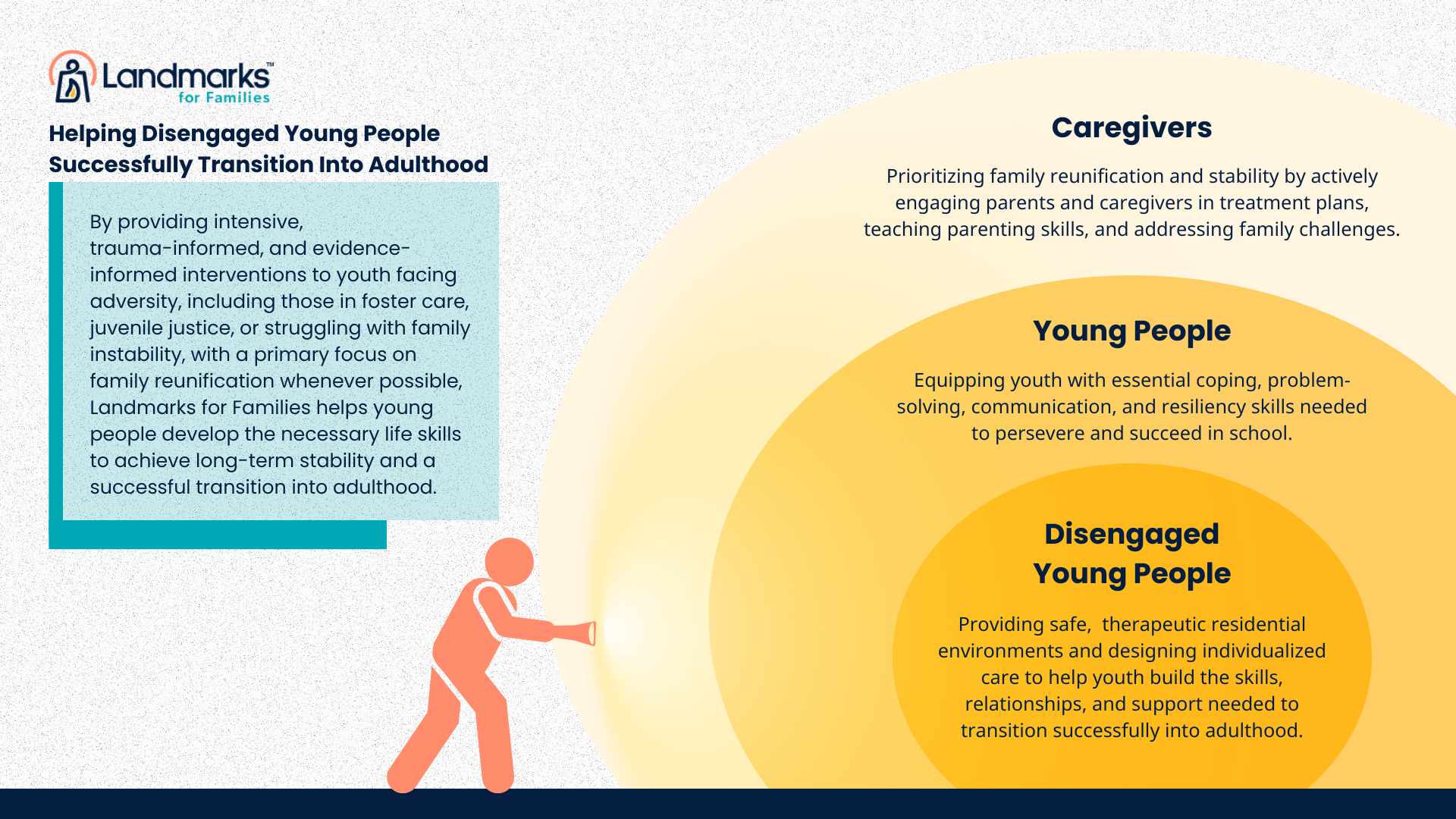 Landmarks™ for Families

Helping Disengaged Young People Successfully Transition Into Adulthood

By providing intensive, trauma-informed, and evidence-informed interventions to youth facing adversity, including those in foster care, juvenile justice, or struggling with family instability, with a primary focus on family reunification whenever possible, Landmarks for Families helps young people develop the necessary life skills to achieve long-term stability and a successful transition into adulthood.

Caregivers

Prioritizing family reunification and stability by actively engaging parents and caregivers in treatment plans, teaching parenting skills, and addressing family challenges.

Young People

Equipping youth with essential coping, problem-solving, communication, and resiliency skills needed to persevere and succeed in school.

Disengaged Young People

Providing safe, therapeutic residential environments and designing individualized care to help youth build the skills, relationships, and support needed to transition successfully into adulthood.